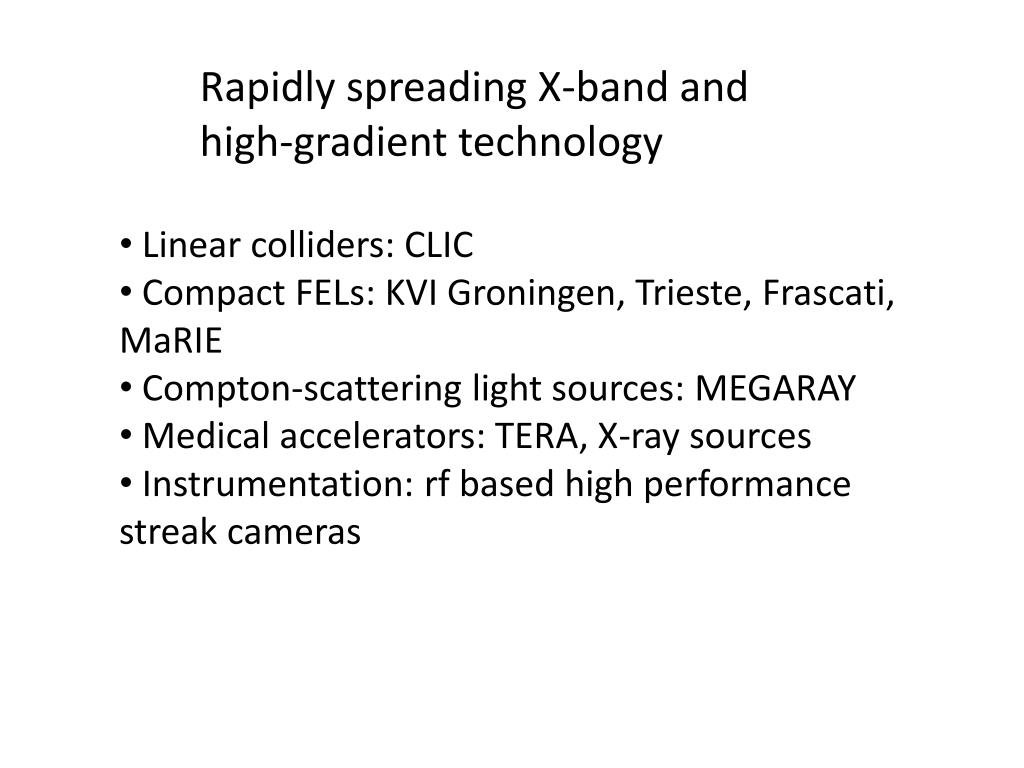 Rapidly spreading X-band and high-gradient technology

• Linear colliders: CLIC
• Compact FELs: KVI Groningen, Trieste, Frascati, MaRIE
• Compton-scattering light sources: MEGARAY
• Medical accelerators: TERA, X-ray sources
• Instrumentation: rf based high performance streak cameras